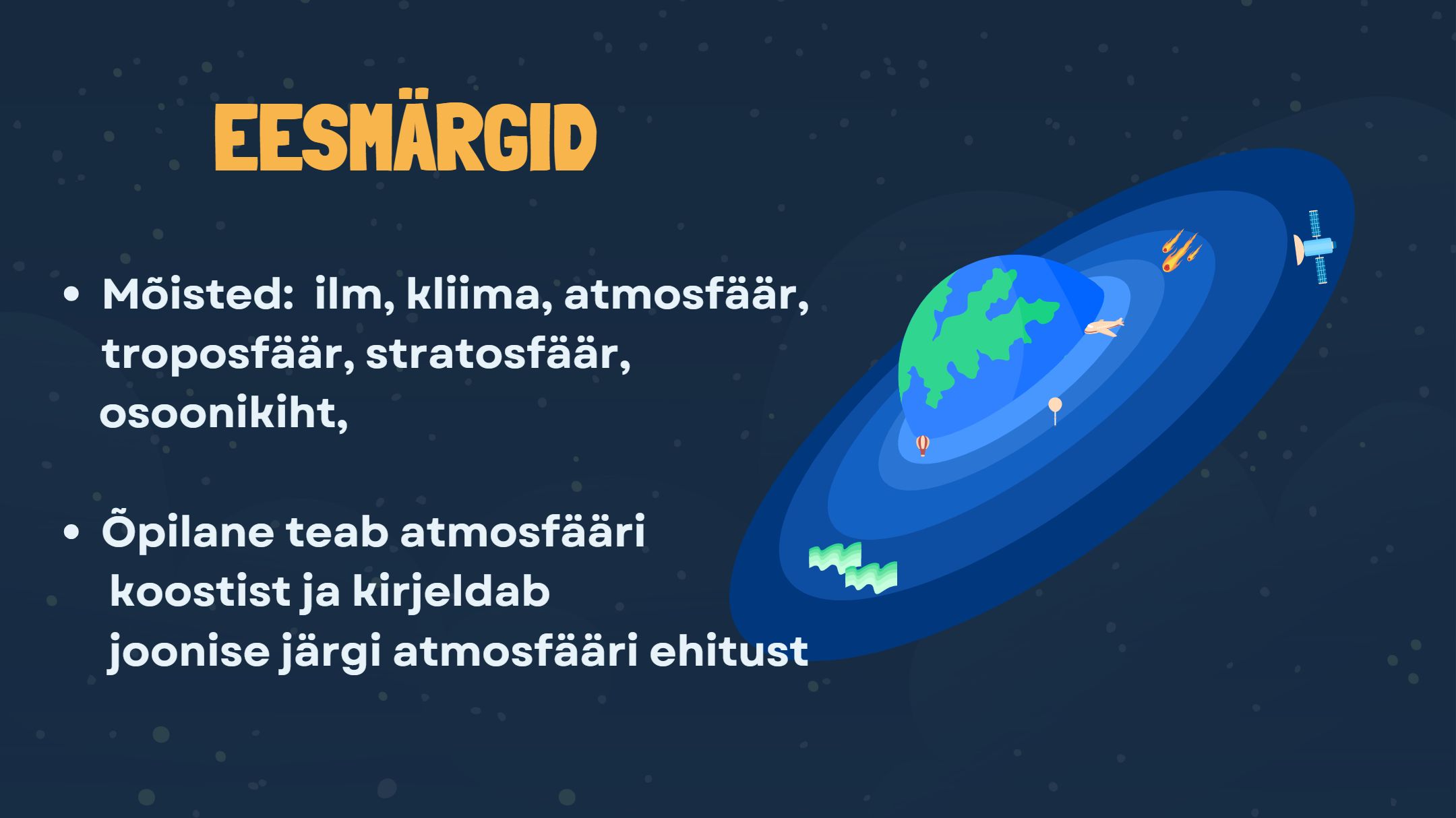 EESMÄRGID

• Mõisted: ilm, kliima, atmosfäär, troposfäär, stratosfäär, osoonikiht,

• Õpilane teab atmosfääri koostist ja kirjeldab joonise järgi atmosfääri ehitust